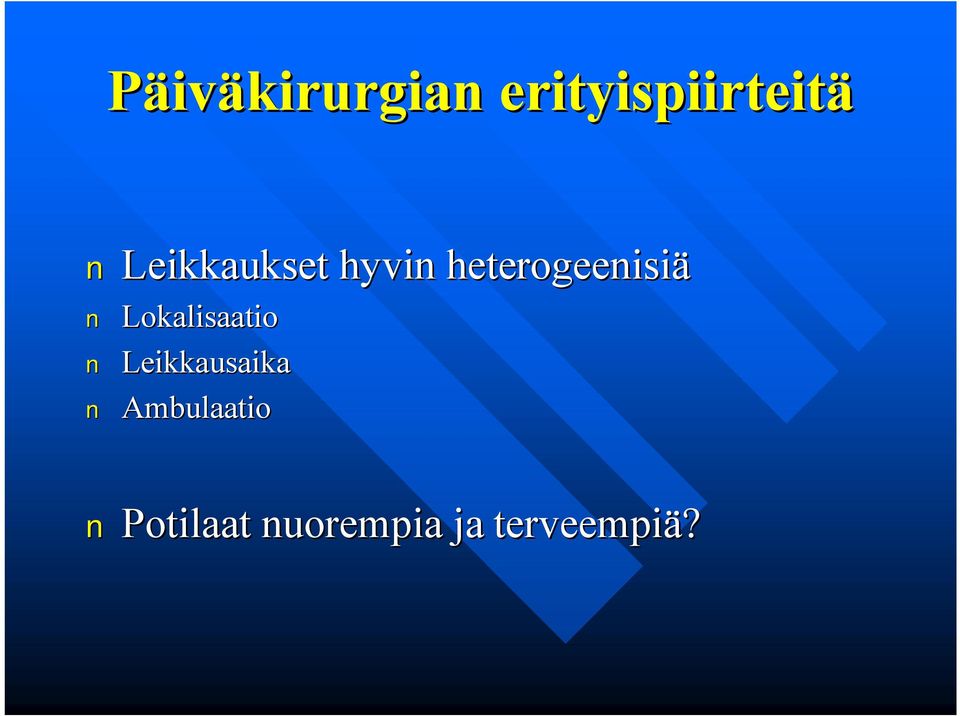 Päiväkirurgian erityispiirteitä

n Leikkaukset hyvin heterogeenisiä
n Lokalisaatio
n Leikkausaika
n Ambulaatio

n Potilaat nuorempia ja terveempiä?